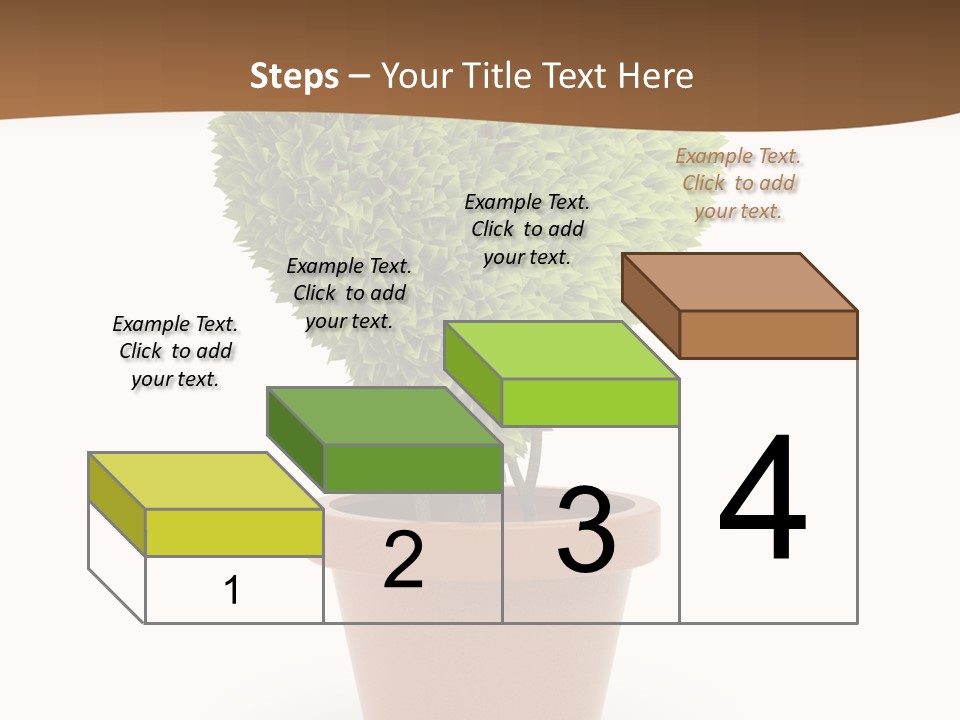 Steps – Your Title Text Here

Example Text. Click to add your text.

Example Text. Click to add your text.

Example Text. Click to add your text.

Example Text. Click to add your text.

1

2

3

4